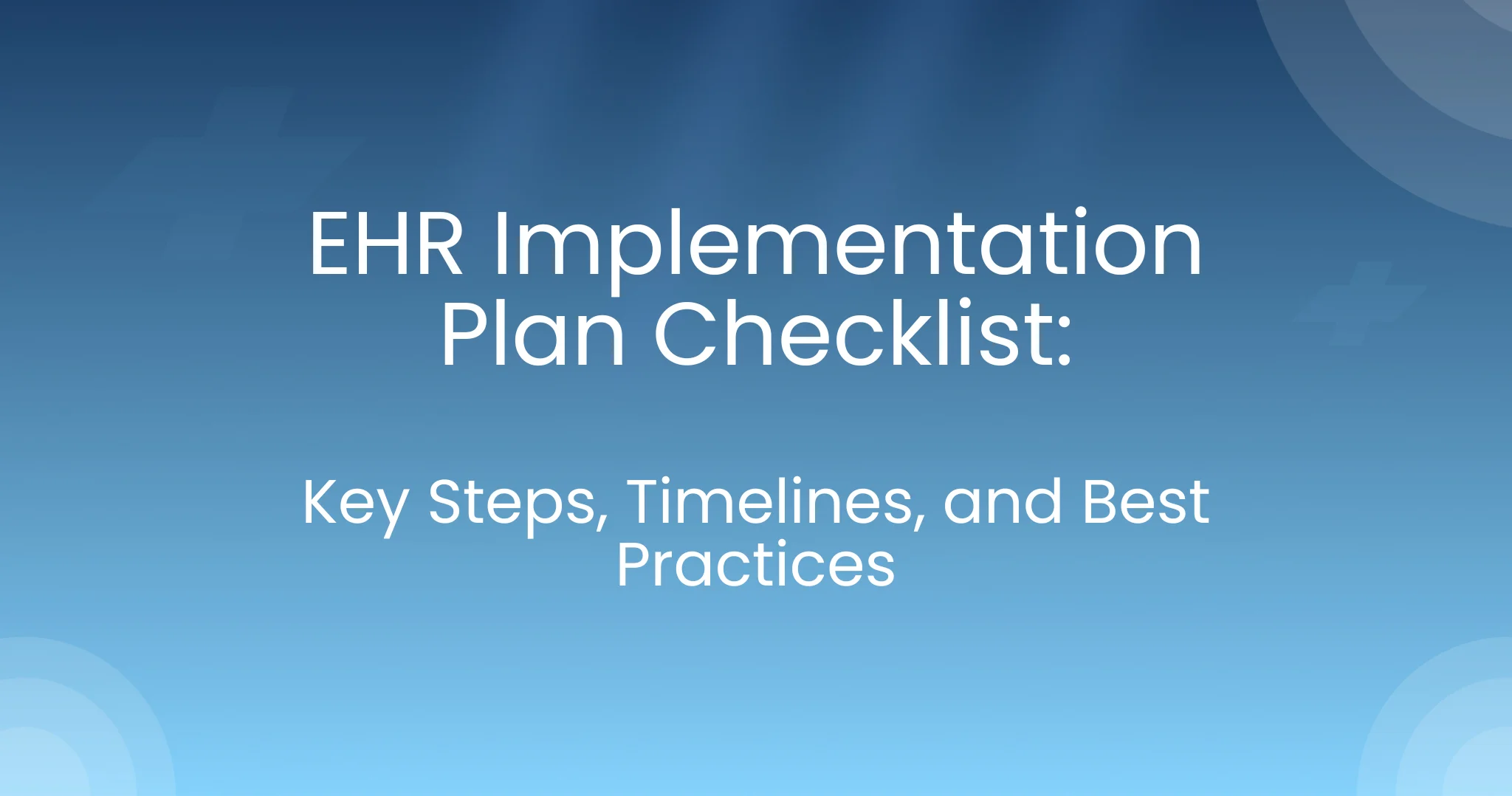 EHR Implementation Plan Checklist:

Key Steps, Timelines, and Best Practices